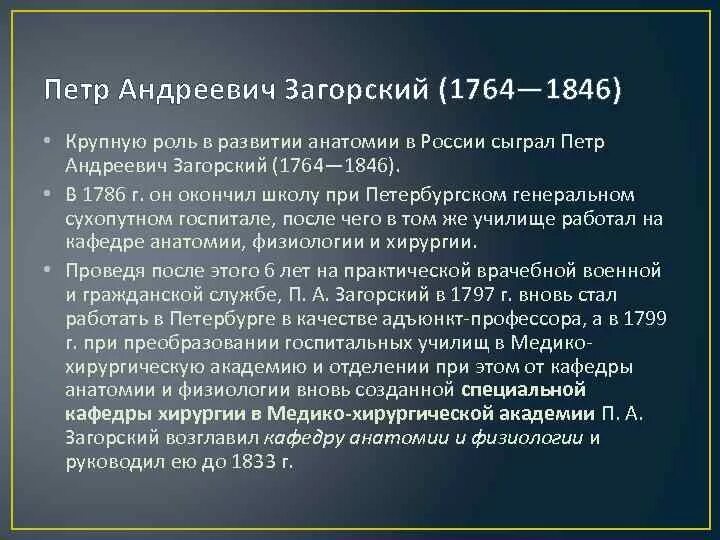 Петр Андреевич Загорский (1764—1846)

• Крупную роль в развитии анатомии в России сыграл Петр Андреевич Загорский (1764—1846).

• В 1786 г. он окончил школу при Петербургском генеральном сухопутном госпитале, после чего в том же училище работал на кафедре анатомии, физиологии и хирургии.

• Проведя после этого 6 лет на практической врачебной военной и гражданской службе, П. А. Загорский в 1797 г. вновь стал работать в Петербурге в качестве адъюнкт-профессора, а в 1799 г. при преобразовании госпитальных училищ в Медико-хирургическую академию и отделении при этом от кафедры анатомии и физиологии вновь созданной специальной кафедры хирургии в Медико-хирургической академии П. А. Загорский возглавил кафедру анатомии и физиологии и руководил ею до 1833 г.